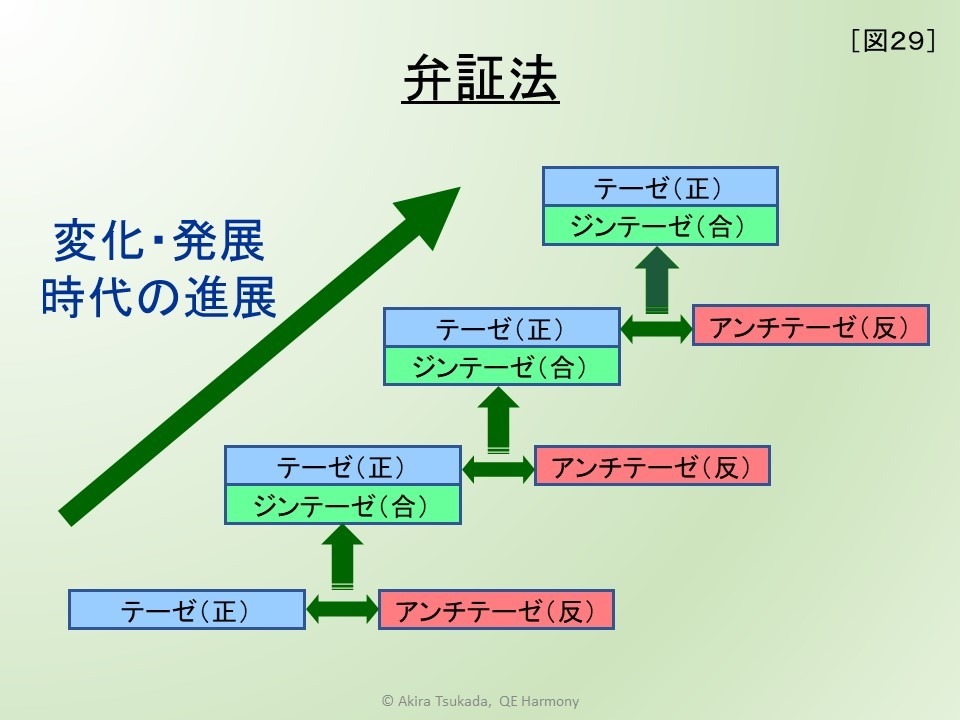 [図29]

弁証法

変化・発展
時代の進展

テーゼ（正）
ジンテーゼ（合）

テーゼ（正）
ジンテーゼ（合）
アンチテーゼ（反）

テーゼ（正）
ジンテーゼ（合）
アンチテーゼ（反）

テーゼ（正）
アンチテーゼ（反）

© Akira Tsukada, QE Harmony